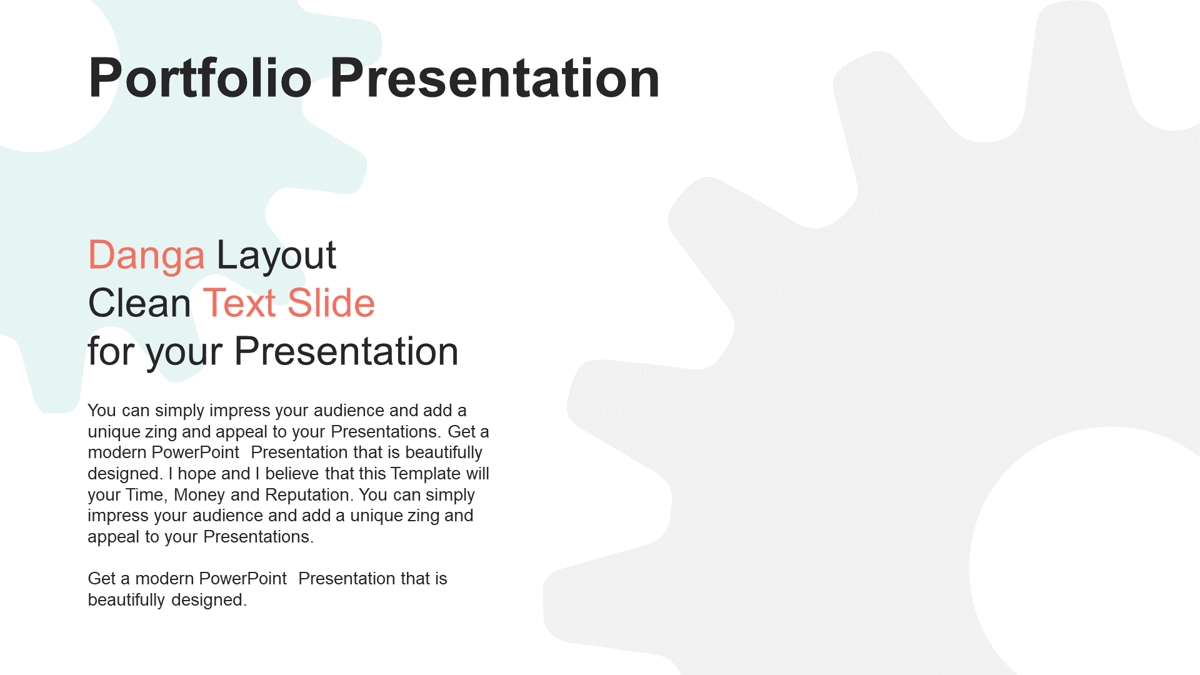 Portfolio Presentation

Danga Layout
Clean Text Slide
for your Presentation

You can simply impress your audience and add a unique zing and appeal to your Presentations. Get a modern PowerPoint Presentation that is beautifully designed. I hope and I believe that this Template will your Time, Money and Reputation. You can simply impress your audience and add a unique zing and appeal to your Presentations.

Get a modern PowerPoint Presentation that is beautifully designed.